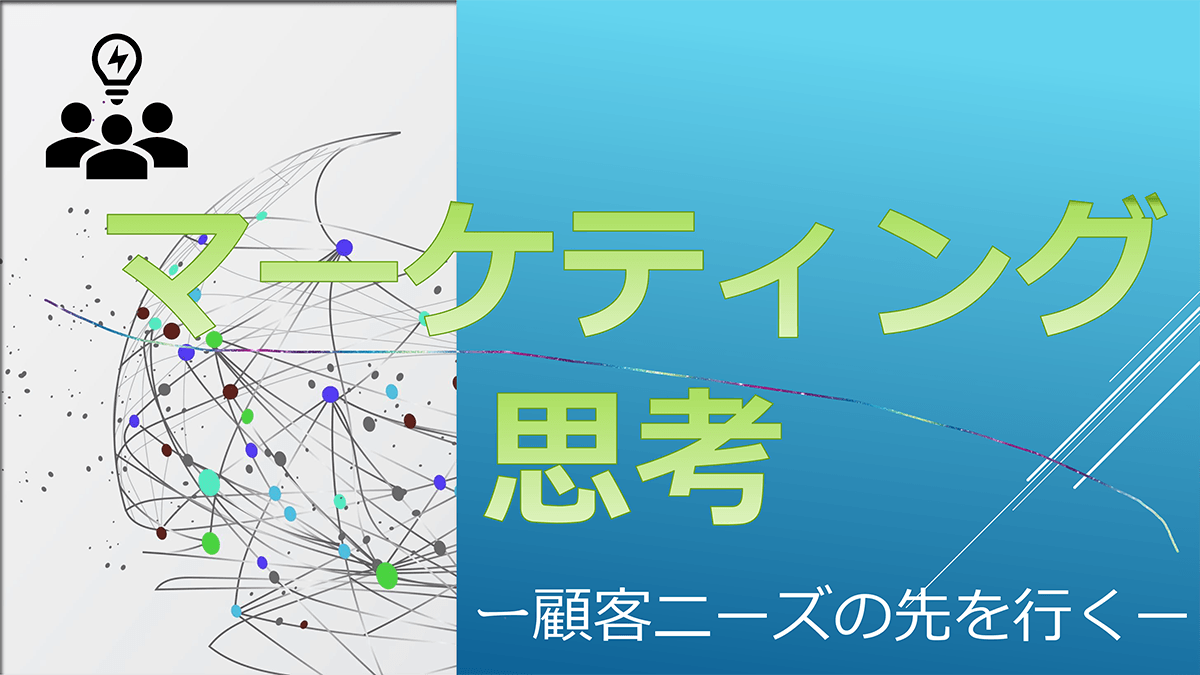 マーケティング
思考
ー顧客ニーズの先を行くー